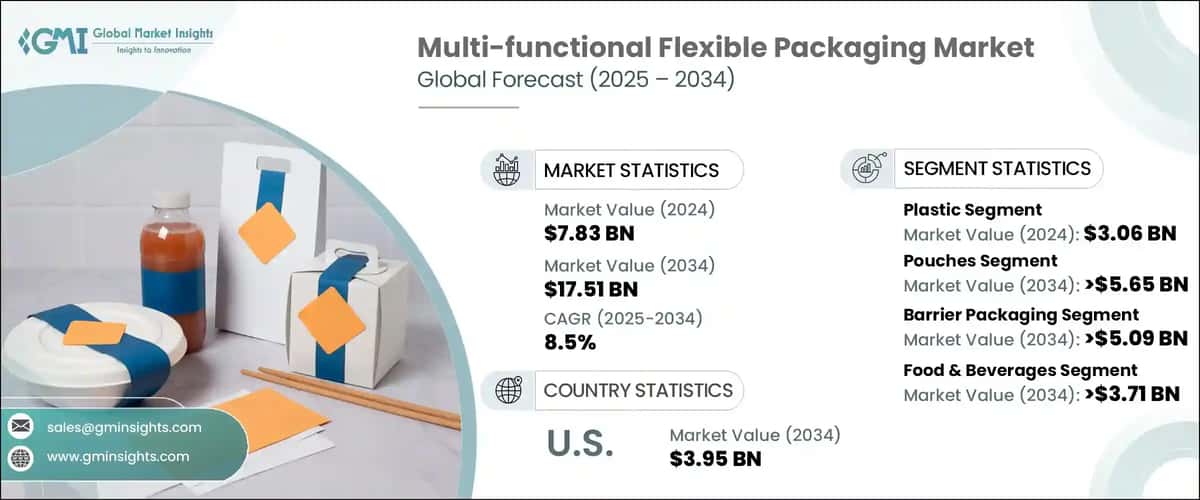 GMI Global Market Insights
Insights to Innovation

Multi-functional Flexible Packaging Market
Global Forecast (2025 – 2034)

MARKET STATISTICS

Market Value (2024)
$7.83 BN

Market Value (2034)
$17.51 BN

CAGR (2025-2034)
8.5%

COUNTRY STATISTICS

U.S.

Market Value (2034)
$3.95 BN

SEGMENT STATISTICS

Plastic Segment
Market Value (2024): $3.06 BN

Pouches Segment
Market Value (2034): >$5.65 BN

Barrier Packaging Segment
Market Value (2034): >$5.09 BN

Food & Beverages Segment
Market Value (2034): >$3.71 BN

sales@gminsights.com

www.gminsights.com